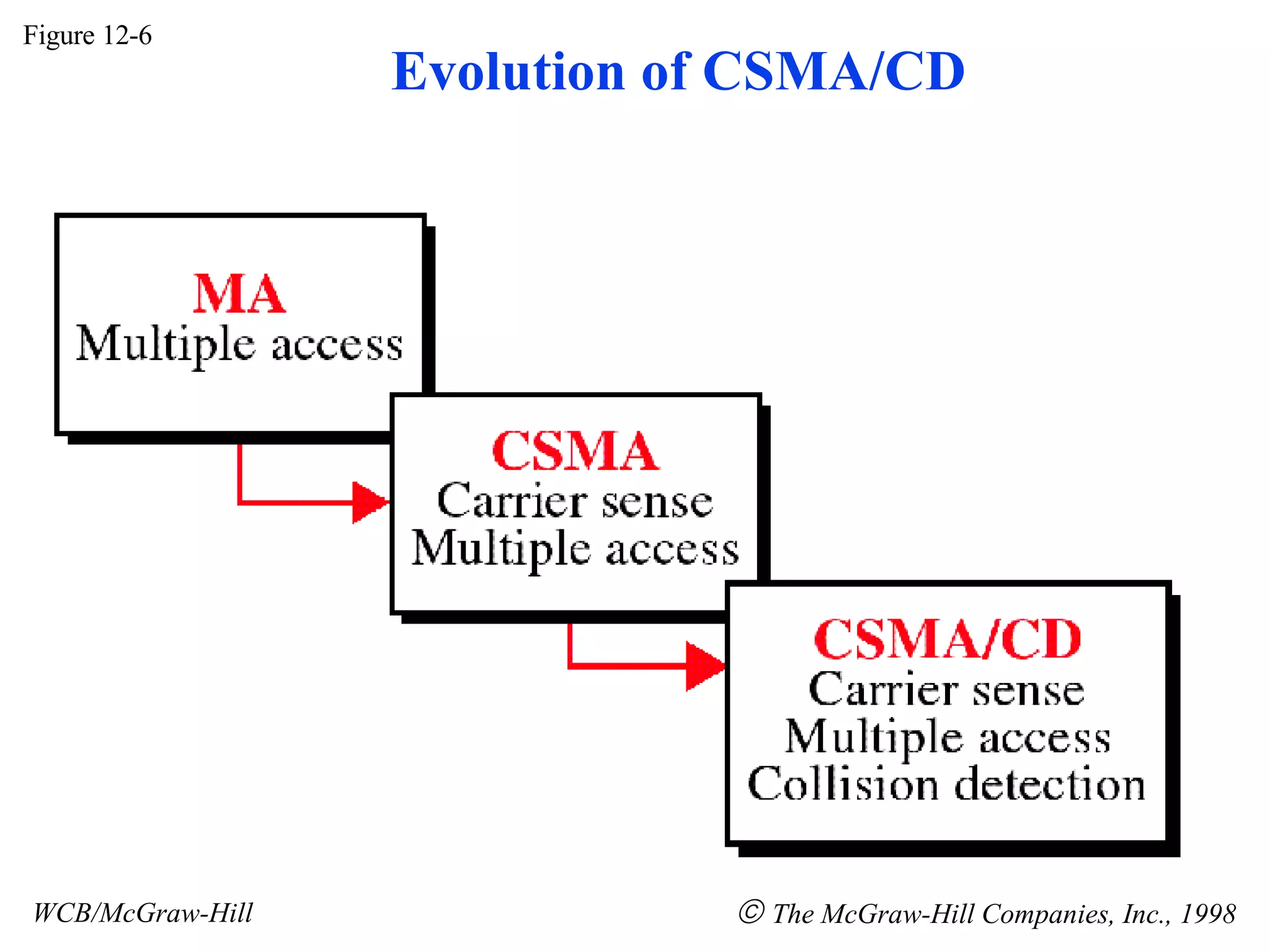 Figure 12-6

Evolution of CSMA/CD

MA
Multiple access

CSMA
Carrier sense
Multiple access

CSMA/CD
Carrier sense
Multiple access
Collision detection

WCB/McGraw-Hill

© The McGraw-Hill Companies, Inc., 1998